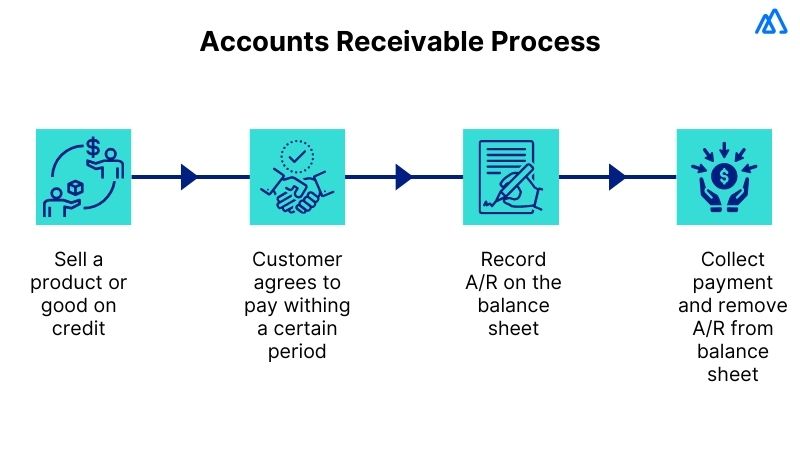 Accounts Receivable Process

Sell a product or good on credit

Customer agrees to pay withing a certain period

Record A/R on the balance sheet

Collect payment and remove A/R from balance sheet